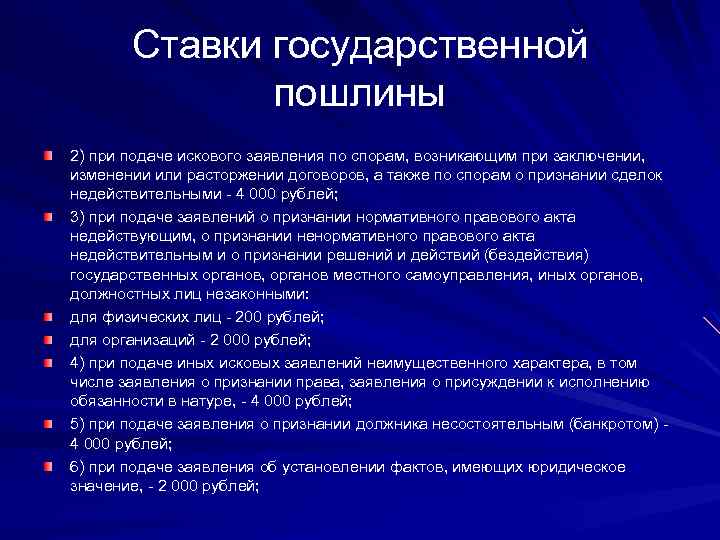 Ставки государственной пошлины

2) при подаче искового заявления по спорам, возникающим при заключении, изменении или расторжении договоров, а также по спорам о признании сделок недействительными - 4 000 рублей;

3) при подаче заявлений о признании нормативного правового акта недействующим, о признании ненормативного правового акта недействительным и о признании решений и действий (бездействия) государственных органов, органов местного самоуправления, иных органов, должностных лиц незаконными:

для физических лиц - 200 рублей;

для организаций - 2 000 рублей;

4) при подаче иных исковых заявлений неимущественного характера, в том числе заявления о признании права, заявления о присуждении к исполнению обязанности в натуре, - 4 000 рублей;

5) при подаче заявления о признании должника несостоятельным (банкротом) - 4 000 рублей;

6) при подаче заявления об установлении фактов, имеющих юридическое значение, - 2 000 рублей;